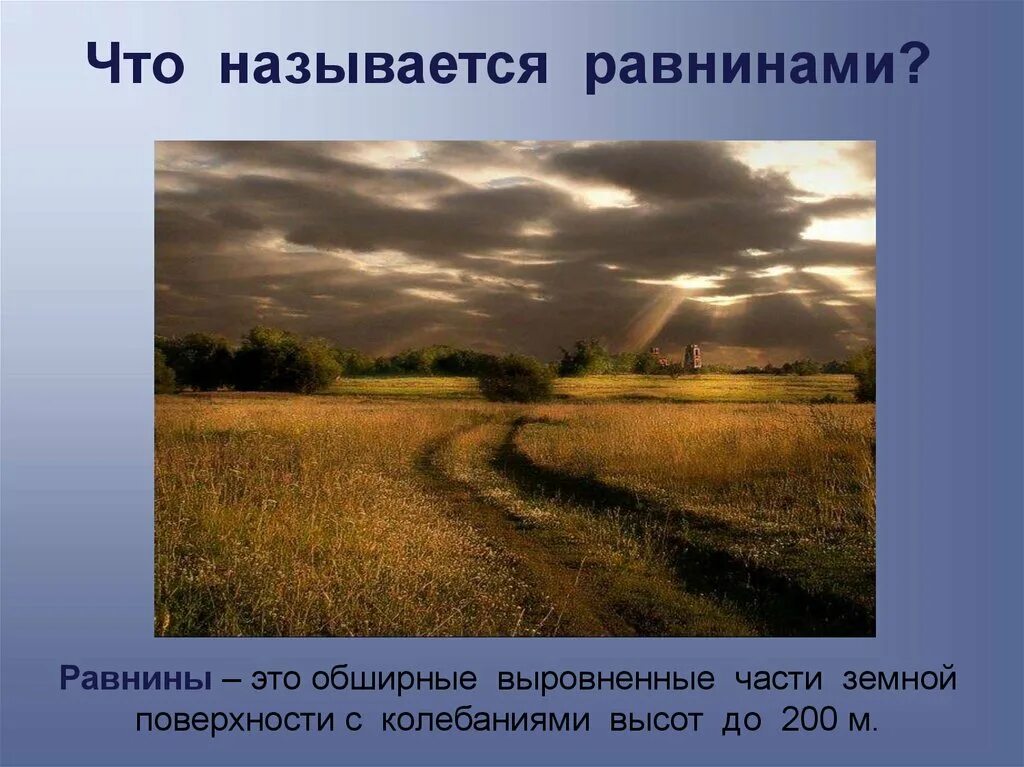 Что называется равнинами?

Равнины – это обширные выровненные части земной поверхности с колебаниями высот до 200 м.